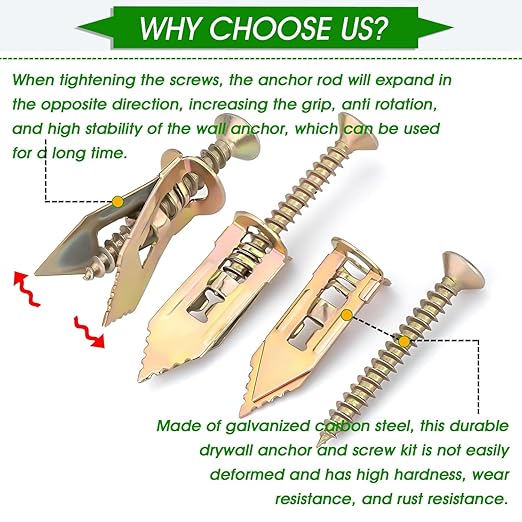 WHY CHOOSE US?

When tightening the screws, the anchor rod will expand in the opposite direction, increasing the grip, anti rotation, and high stability of the wall anchor, which can be used for a long time.

Made of galvanized carbon steel, this durable drywall anchor and screw kit is not easily deformed and has high hardness, wear resistance, and rust resistance.